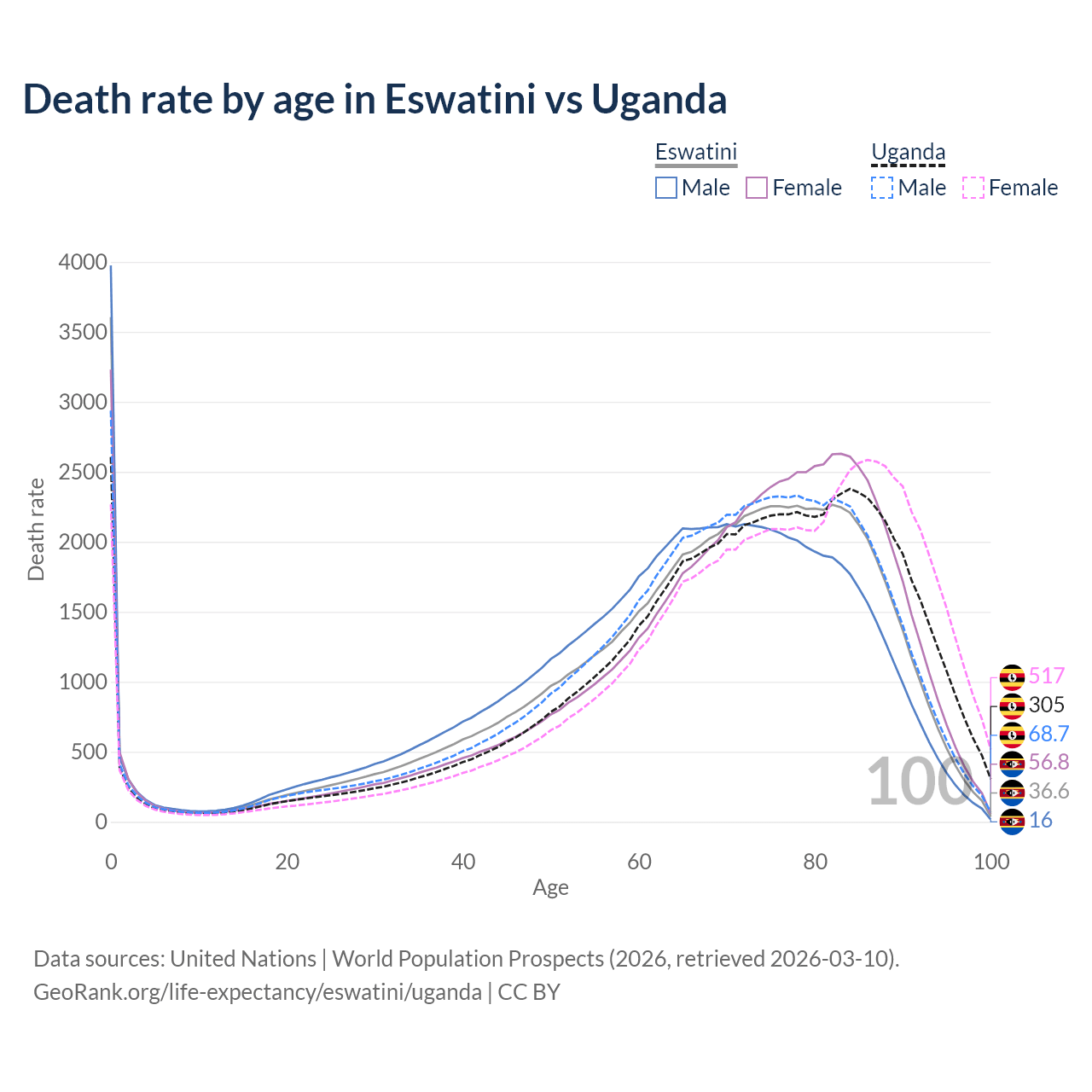 Death rate by age in Eswatini vs Uganda

Eswatini
Male Female

Uganda
Male Female

Death rate

4000
3500
3000
2500
2000
1500
1000
500
0

0
20
40
60
80
100

Age

100

517
305
68.7
56.8
36.6
16

Data sources: United Nations | World Population Prospects (2026, retrieved 2026-03-10).
GeoRank.org/life-expectancy/eswatini/uganda | CC BY